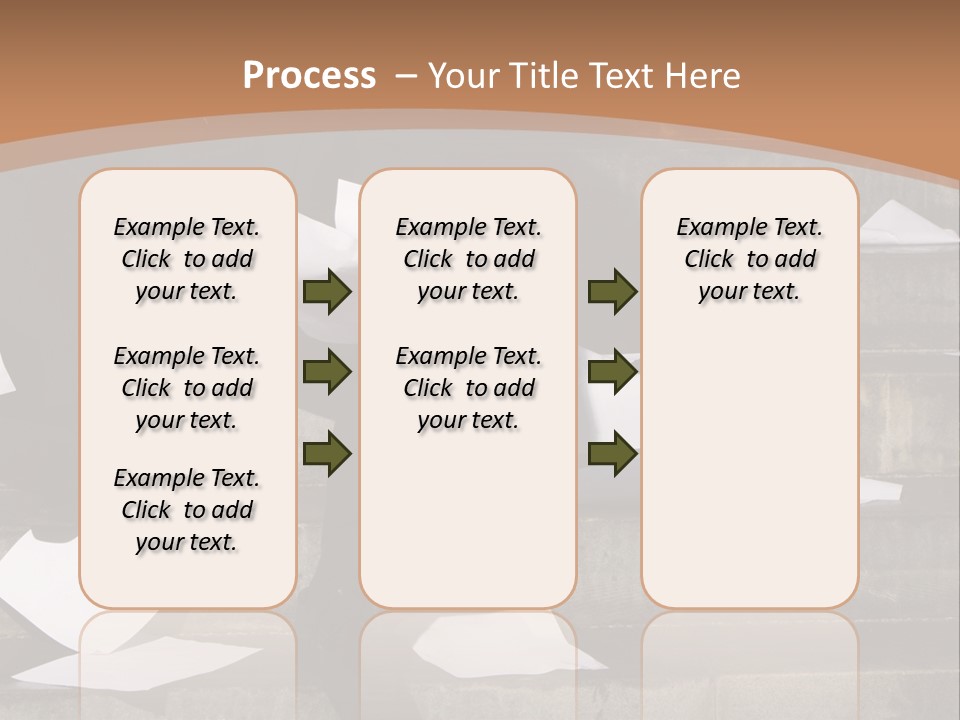 Process – Your Title Text Here

Example Text. Click to add your text.

Example Text. Click to add your text.

Example Text. Click to add your text.

Example Text. Click to add your text.

Example Text. Click to add your text.

Example Text. Click to add your text.